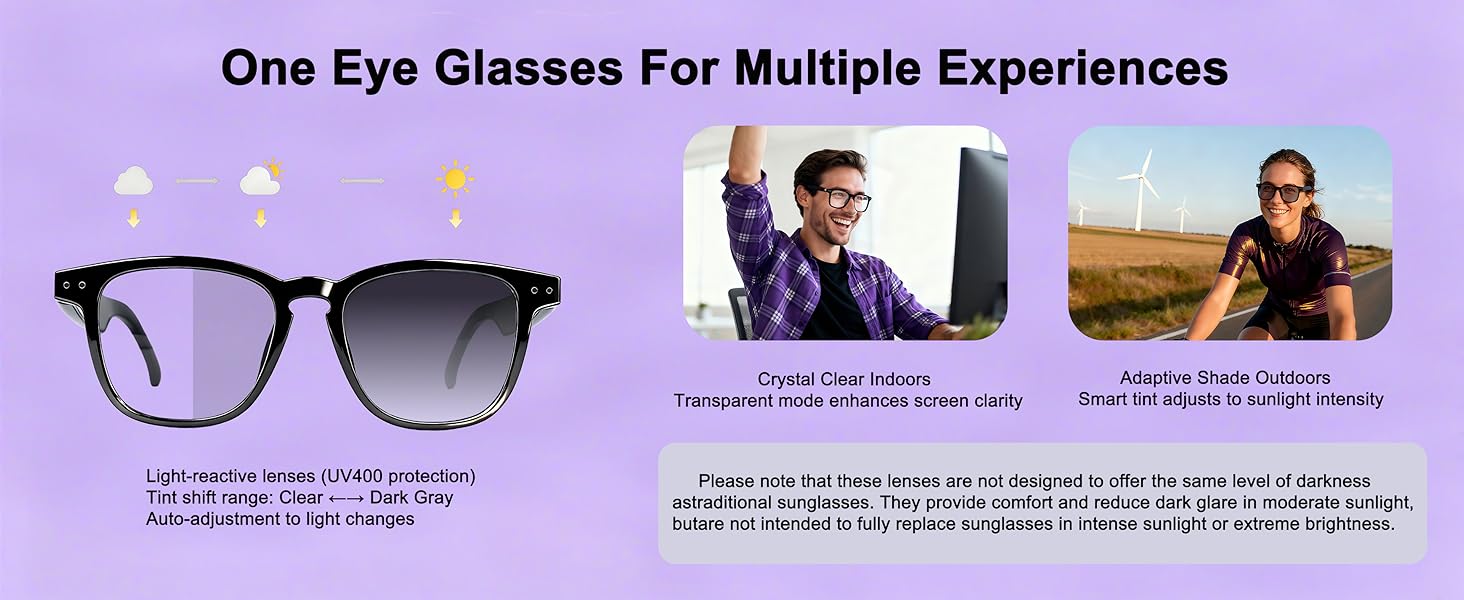 One Eye Glasses For Multiple Experiences

Light-reactive lenses (UV400 protection)
Tint shift range: Clear ←→ Dark Gray
Auto-adjustment to light changes

Crystal Clear Indoors
Transparent mode enhances screen clarity

Adaptive Shade Outdoors
Smart tint adjusts to sunlight intensity

Please note that these lenses are not designed to offer the same level of darkness astraditional sunglasses. They provide comfort and reduce dark glare in moderate sunlight, butare not intended to fully replace sunglasses in intense sunlight or extreme brightness.